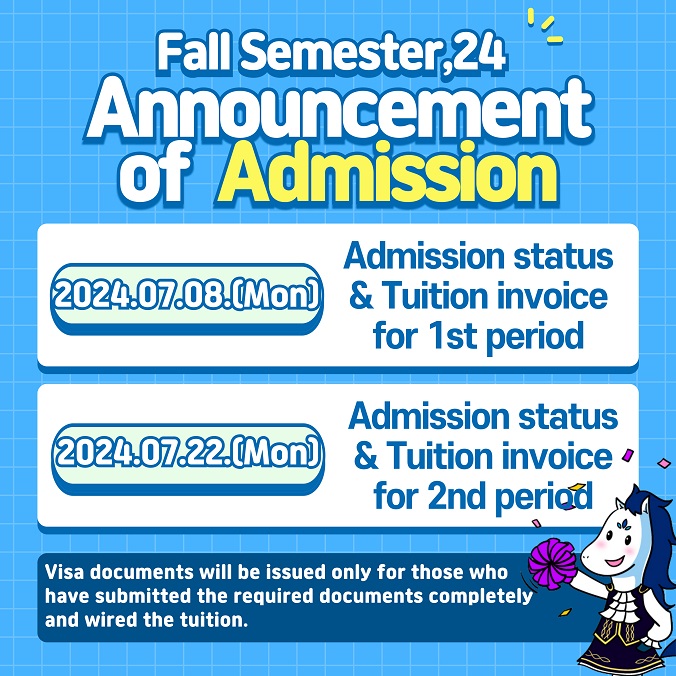 Fall Semester,24
Announcement of Admission

2024.07.08.(Mon)

Admission status & Tuition invoice for 1st period

2024.07.22.(Mon)

Admission status & Tuition invoice for 2nd period

Visa documents will be issued only for those who have submitted the required documents completely and wired the tuition.